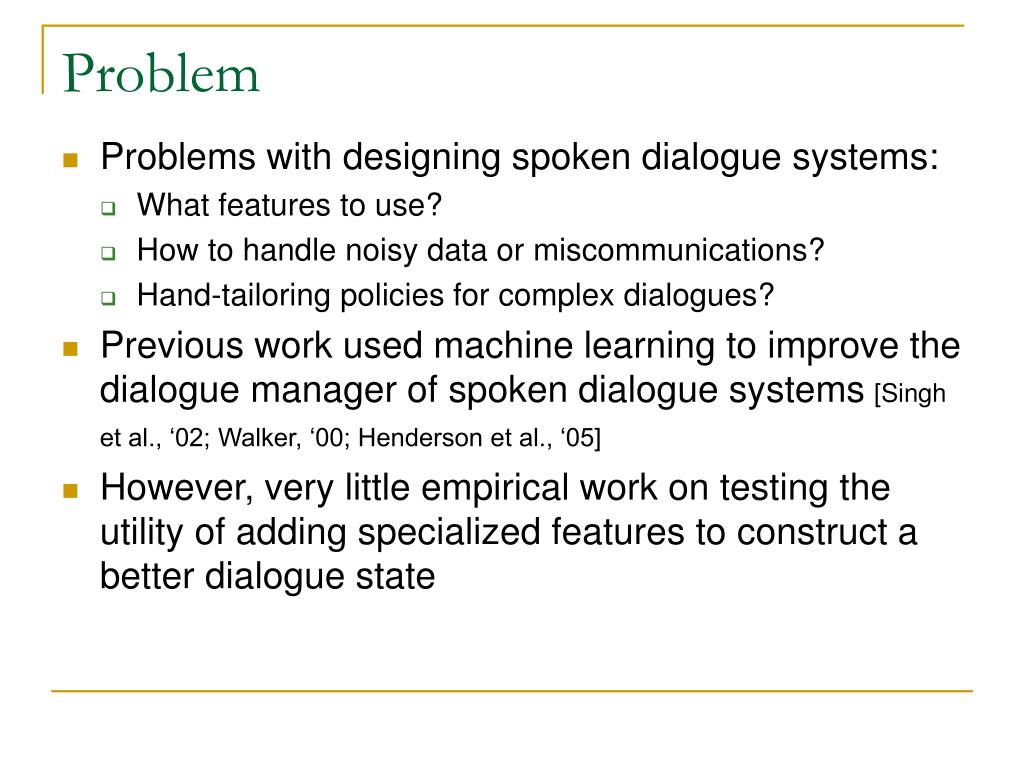 Problem

Problems with designing spoken dialogue systems:

What features to use?

How to handle noisy data or miscommunications?

Hand-tailoring policies for complex dialogues?

Previous work used machine learning to improve the dialogue manager of spoken dialogue systems [Singh et al., ‘02; Walker, ‘00; Henderson et al., ‘05]

However, very little empirical work on testing the utility of adding specialized features to construct a better dialogue state